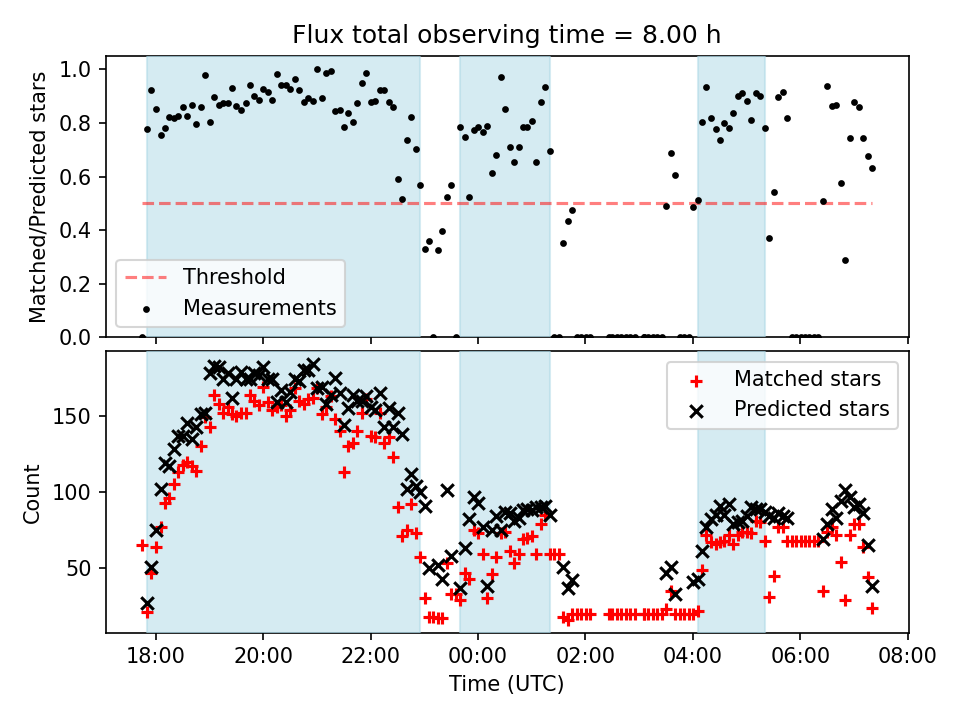 Flux total observing time = 8.00 h

Matched/Predicted stars

1.0
0.8
0.6
0.4
0.2
0.0

Threshold
Measurements

Count

150
100
50

Matched stars
Predicted stars

18:00
20:00
22:00
00:00
02:00
04:00
06:00
08:00

Time (UTC)